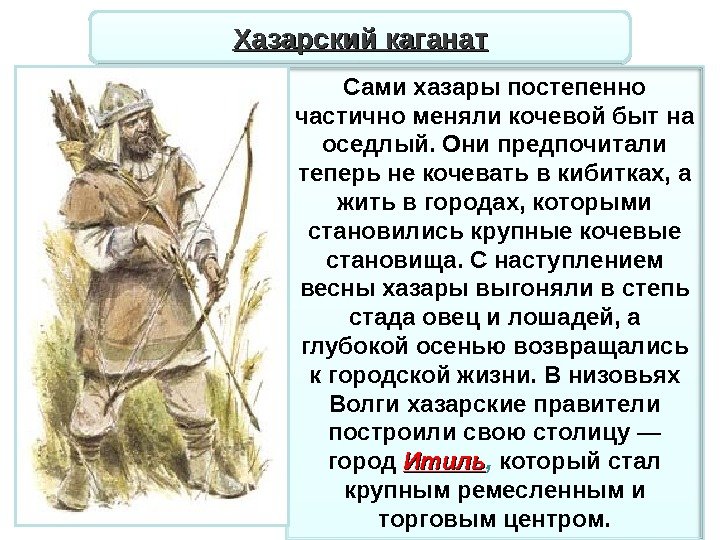 Хазарский каганат

Сами хазары постепенно частично меняли кочевой быт на оседлый. Они предпочитали теперь не кочевать в кибитках, а жить в городах, которыми становились крупные кочевые становища. С наступлением весны хазары выгоняли в степь стада овец и лошадей, а глубокой осенью возвращались к городской жизни. В низовьях Волги хазарские правители построили свою столицу — город Итиль, который стал крупным ремесленным и торговым центром.